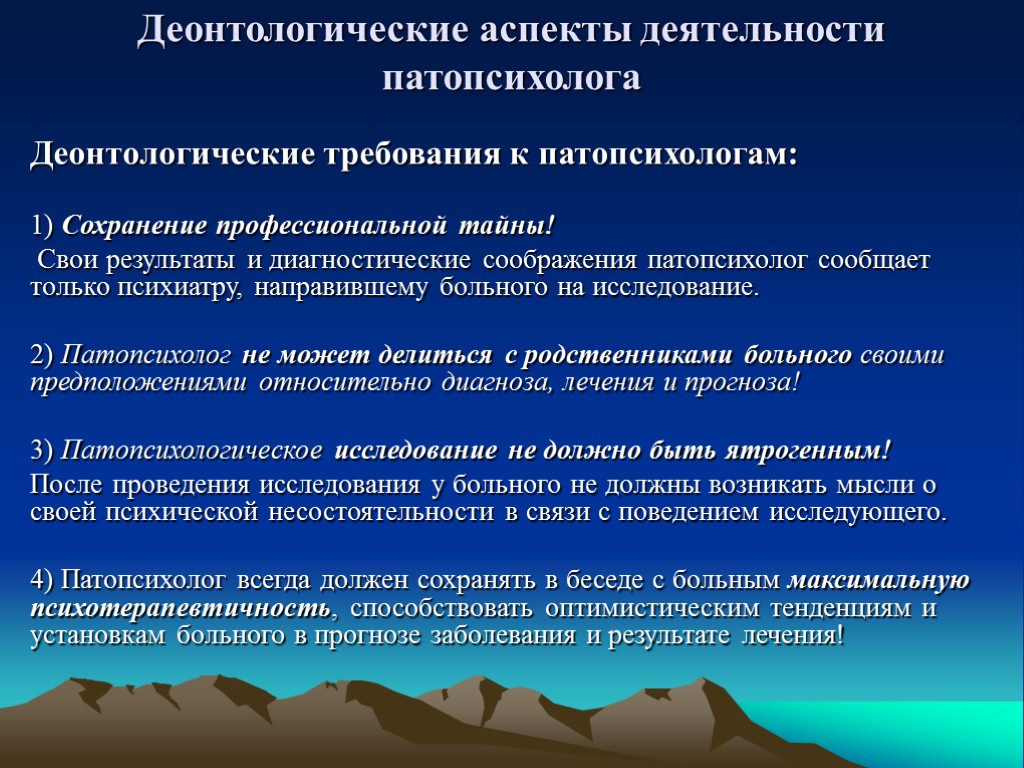 Деонтологические аспекты деятельности патопсихолога

Деонтологические требования к патопсихологам:

1) Сохранение профессиональной тайны!
Свои результаты и диагностические соображения патопсихолог сообщает только психиатру, направившему больного на исследование.

2) Патопсихолог не может делиться с родственниками больного своими предположениями относительно диагноза, лечения и прогноза!

3) Патопсихологическое исследование не должно быть ятрогенным!
После проведения исследования у больного не должны возникать мысли о своей психической несостоятельности в связи с поведением исследующего.

4) Патопсихолог всегда должен сохранять в беседе с больным максимальную психотерапевтичность, способствовать оптимистическим тенденциям и установкам больного в прогнозе заболевания и результате лечения!